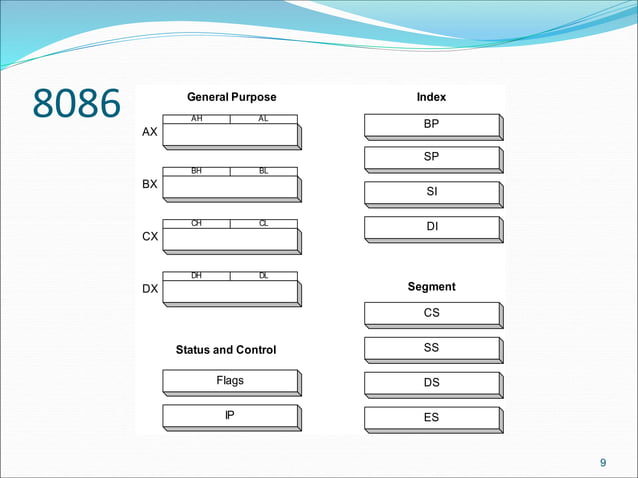 8086

General Purpose

AH AL
AX

BH BL
BX

CH CL
CX

DH DL
DX

Status and Control

Flags

IP

Index

BP

SP

SI

DI

Segment

CS

SS

DS

ES

9